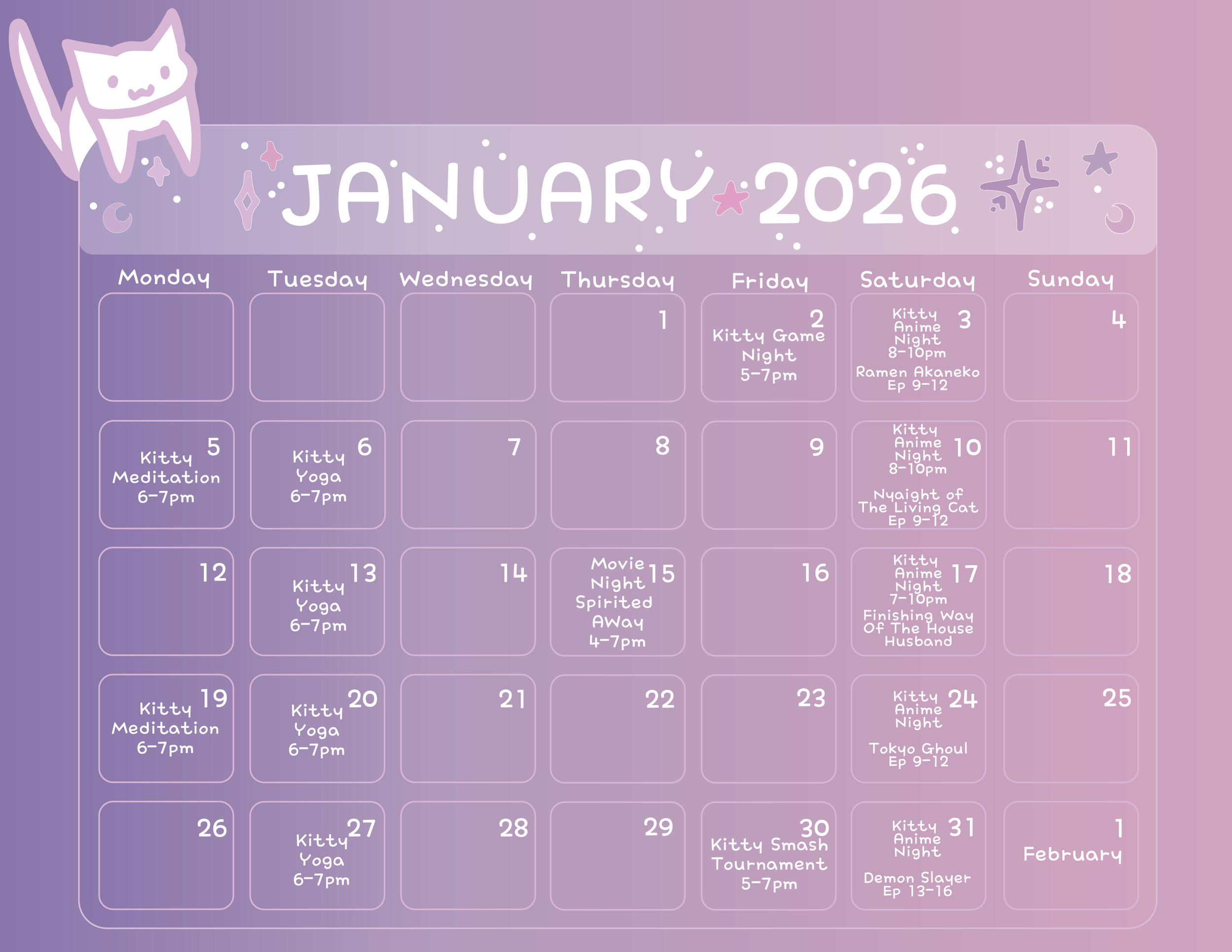 JANUARY 2026

| Monday | Tuesday | Wednesday | Thursday | Friday | Saturday | Sunday |
|---|---|---|---|---|---|---|
| | | | 1 | 2 Kitty Game Night 5-7pm | 3 Kitty Anime Night 8-10pm Ramen Akaneko Ep 9-12 | 4 |
| 5 Kitty Meditation 6-7pm | 6 Kitty Yoga 6-7pm | 7 | 8 | 9 | 10 Kitty Anime Night 8-10pm Nyaight of The Living Cat Ep 9-12 | 11 |
| 12 | 13 Kitty Yoga 6-7pm | 14 | 15 Movie Night Spirited AWay 4-7pm | 16 | 17 Kitty Anime Night 7-10pm Finishing Way Of The House Husband | 18 |
| 19 Kitty Meditation 6-7pm | 20 Kitty Yoga 6-7pm | 21 | 22 | 23 | 24 Kitty Anime Night Tokyo Ghoul Ep 9-12 | 25 |
| 26 | 27 Kitty Yoga 6-7pm | 28 | 29 | 30 Kitty Smash Tournament 5-7pm | 31 Kitty Anime Night Demon Slayer Ep 13-16 | 1 February |